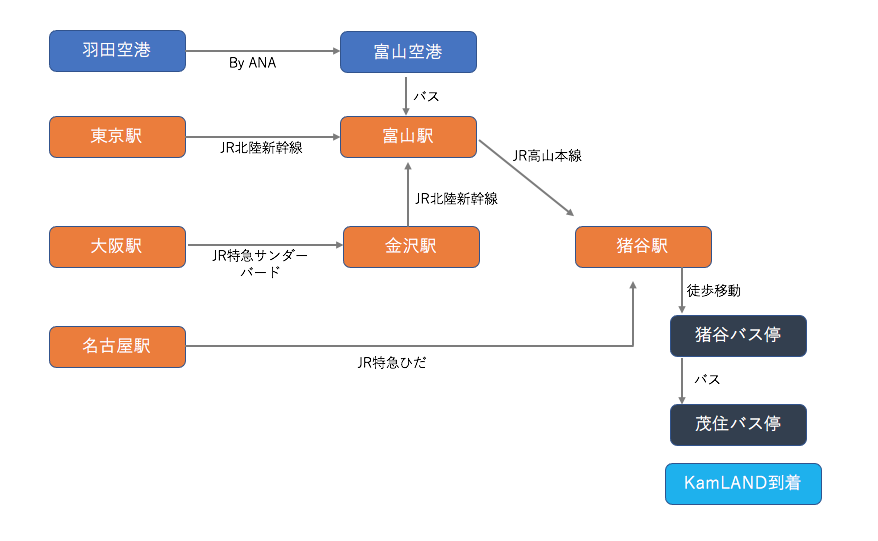 羽田空港

By ANA

富山空港

バス

東京駅

JR北陸新幹線

富山駅

JR高山本線

JR北陸新幹線

大阪駅

JR特急サンダーバード

金沢駅

猪谷駅

徒歩移動

名古屋駅

JR特急ひだ

猪谷バス停

バス

茂住バス停

KamLAND到着